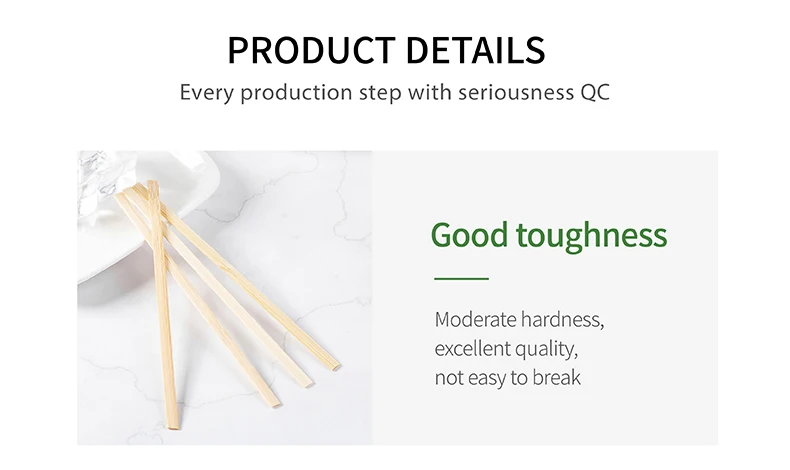 PRODUCT DETAILS
Every production step with seriousness QC

Good toughness

Moderate hardness,
excellent quality,
not easy to break